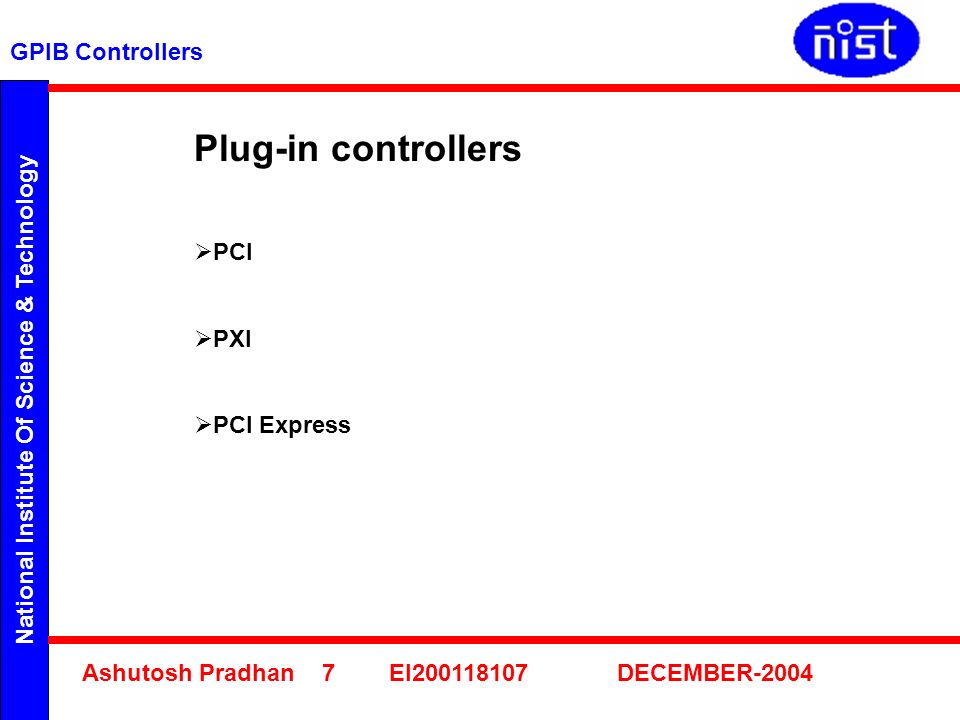 GPIB Controllers

nist

National Institute Of Science & Technology

Plug-in controllers

➢PCI

➢PXI

➢PCI Express

Ashutosh Pradhan 7 EI200118107 DECEMBER-2004